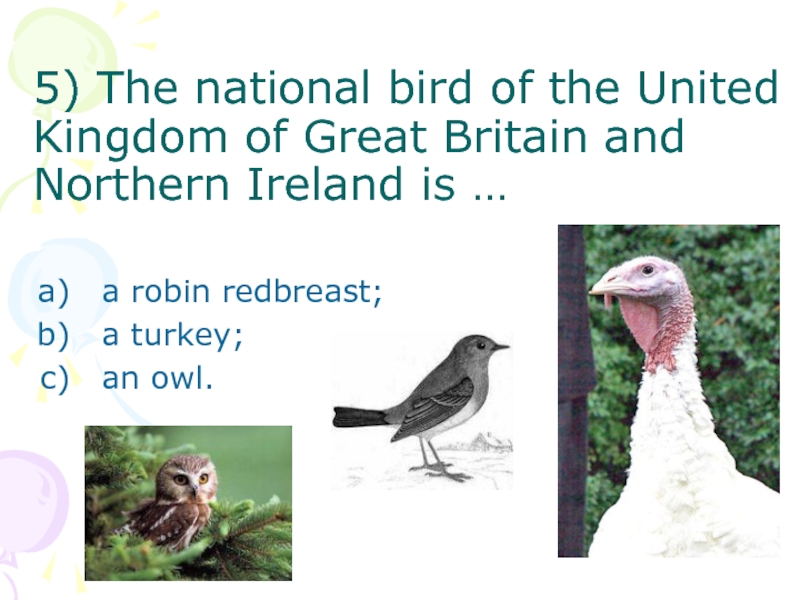 5) The national bird of the United Kingdom of Great Britain and Northern Ireland is …

a) a robin redbreast;
b) a turkey;
c) an owl.